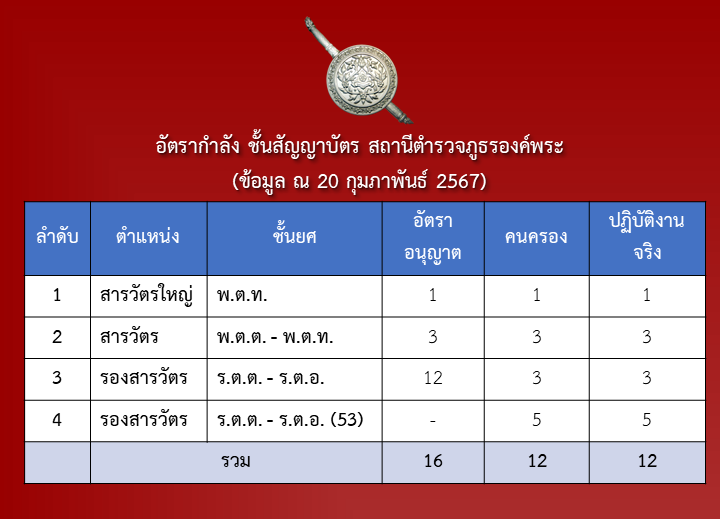 อัตรากำลัง ชั้นสัญญาบัตร สถานีตำรวจภูธรองค์พระ
(ข้อมูล ณ 20 กุมภาพันธ์ 2567)

| ลำดับ | ตำแหน่ง | ชั้นยศ | อัตราอนุญาต | คนครอง | ปฏิบัติงานจริง |
|---|---|---|---|---|---|
| 1 | สารวัตรใหญ่ | พ.ต.ท. | 1 | 1 | 1 |
| 2 | สารวัตร | พ.ต.ต. - พ.ต.ท. | 3 | 3 | 3 |
| 3 | รองสารวัตร | ร.ต.ต. - ร.ต.อ. | 12 | 3 | 3 |
| 4 | รองสารวัตร | ร.ต.ต. - ร.ต.อ. (53) | - | 5 | 5 |
| | รวม | | 16 | 12 | 12 |